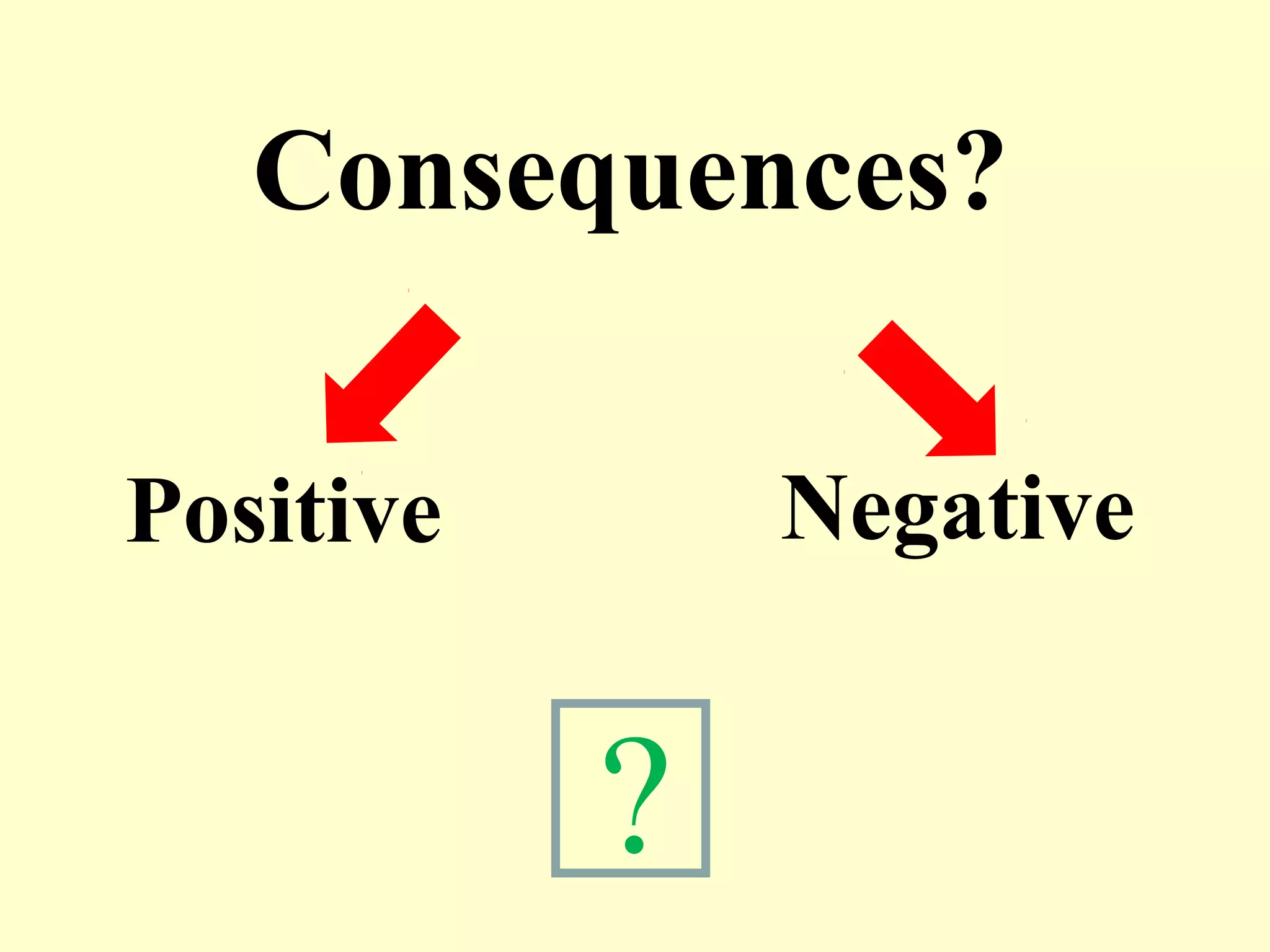 Consequences?

Positive

Negative

?